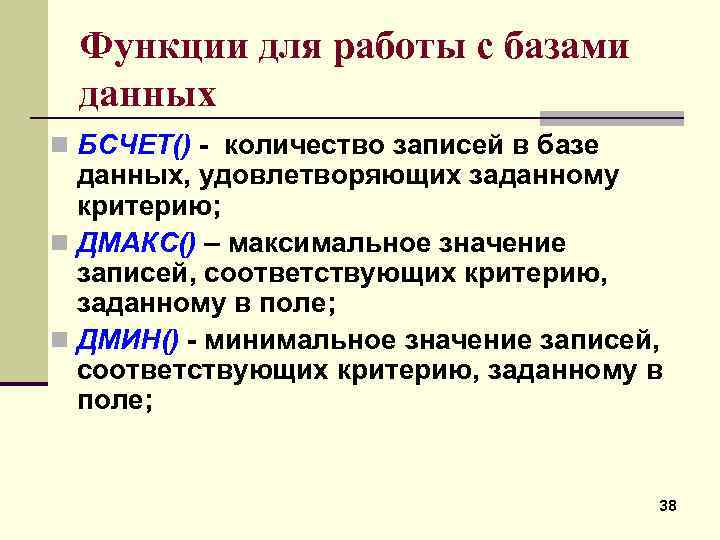 Функции для работы с базами данных

БСЧЕТ() - количество записей в базе данных, удовлетворяющих заданному критерию;

ДМАКС() – максимальное значение записей, соответствующих критерию, заданному в поле;

ДМИН() - минимальное значение записей, соответствующих критерию, заданному в поле;

38